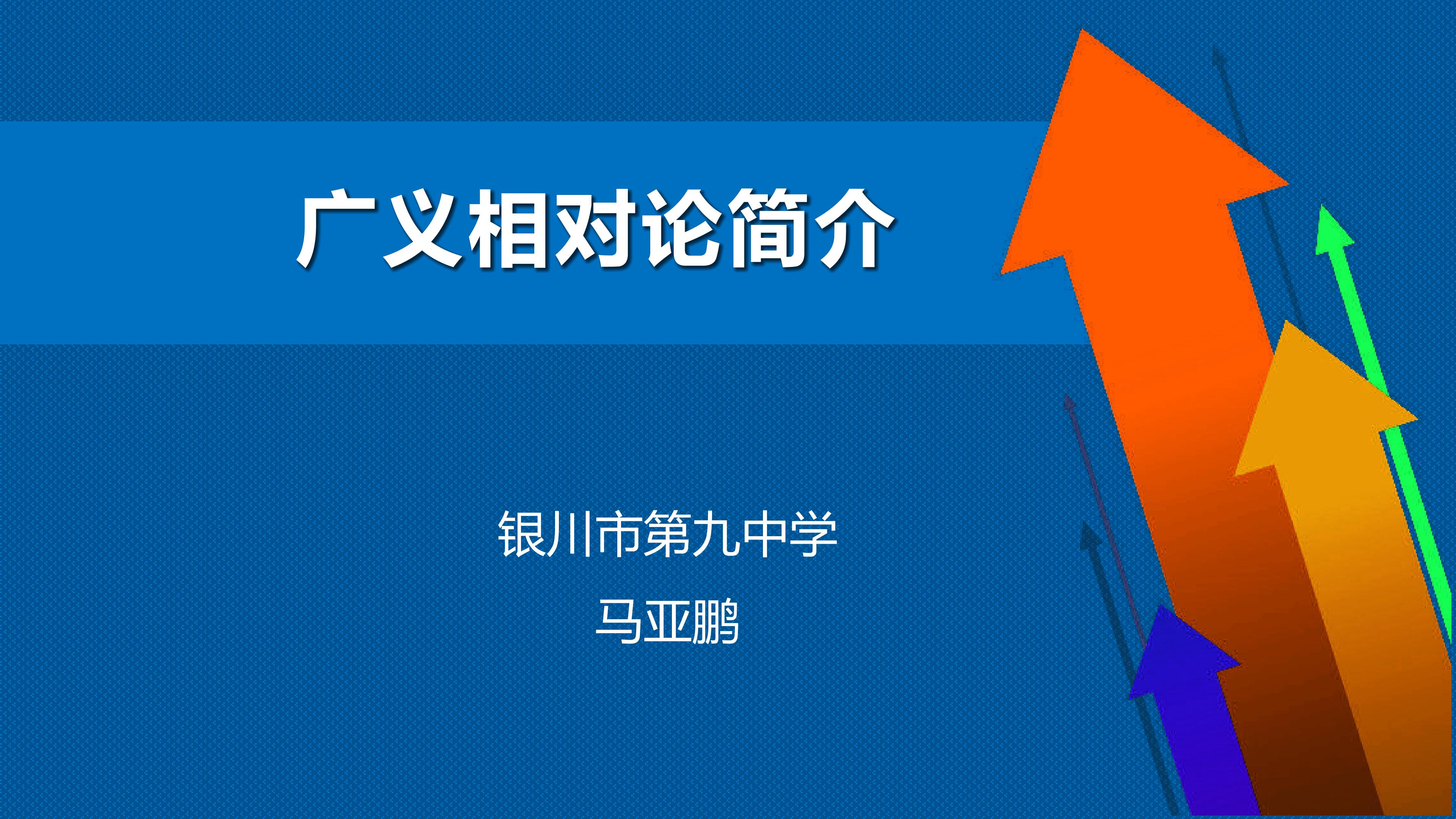 广义相对论简介

银川市第九中学

马亚鹏